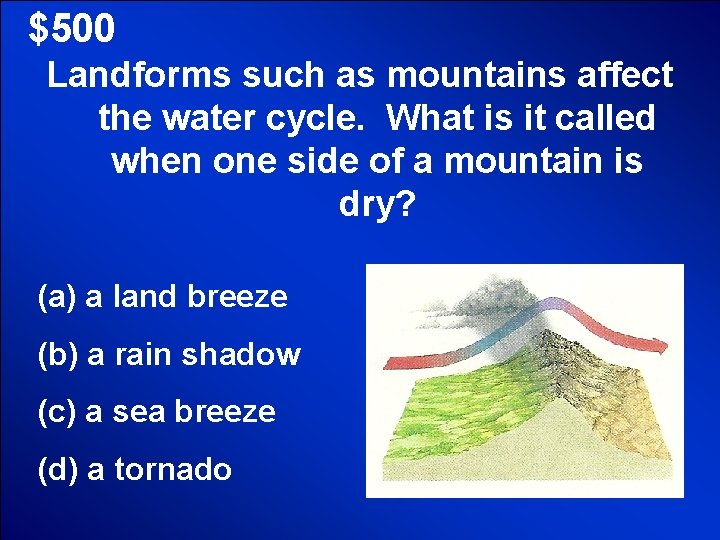 \$500

Landforms such as mountains affect the water cycle. What is it called when one side of a mountain is dry?

(a) a land breeze

(b) a rain shadow

(c) a sea breeze

(d) a tornado